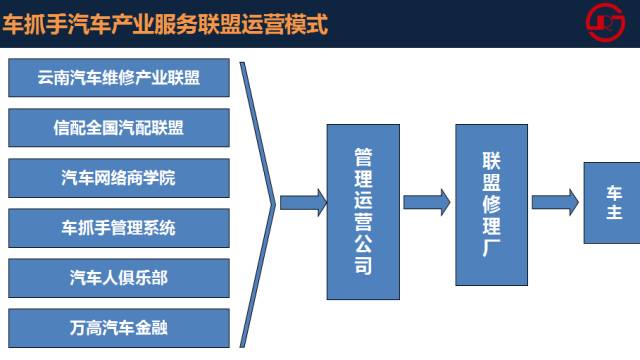 车抓手汽车产业服务联盟运营模式

云南汽车维修产业联盟

信配全国汽配联盟

汽车网络商学院

车抓手管理系统

汽车人俱乐部

万高汽车金融

管理运营公司

联盟修理厂

车主